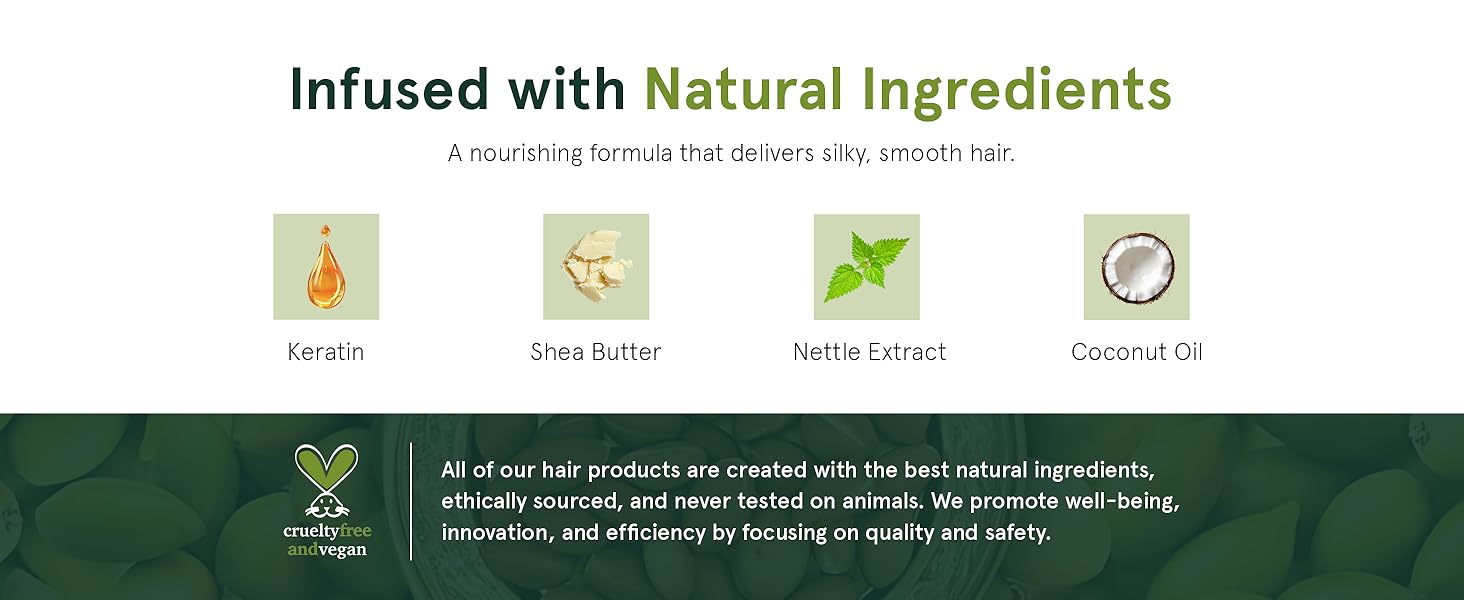 Infused with Natural Ingredients

A nourishing formula that delivers silky, smooth hair.

Keratin

Shea Butter

Nettle Extract

Coconut Oil

crueltyfree andvegan

All of our hair products are created with the best natural ingredients, ethically sourced, and never tested on animals. We promote well-being, innovation, and efficiency by focusing on quality and safety.